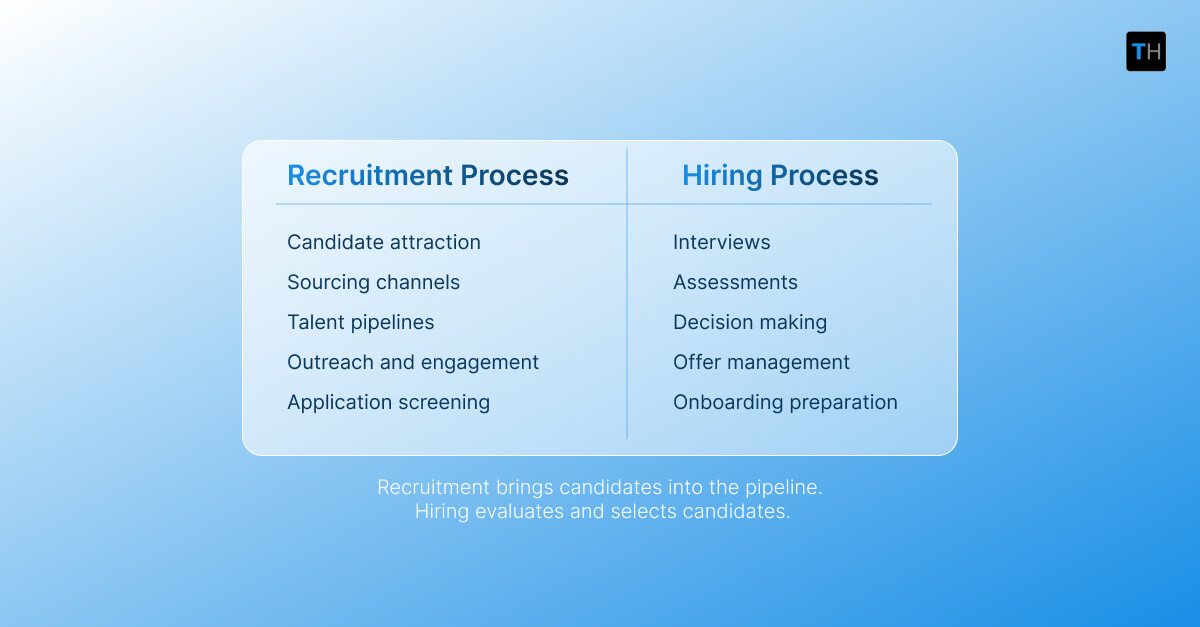 TH

| Recruitment Process | Hiring Process |
|---|---|
| Candidate attraction | Interviews |
| Sourcing channels | Assessments |
| Talent pipelines | Decision making |
| Outreach and engagement | Offer management |
| Application screening | Onboarding preparation |

Recruitment brings candidates into the pipeline.
Hiring evaluates and selects candidates.